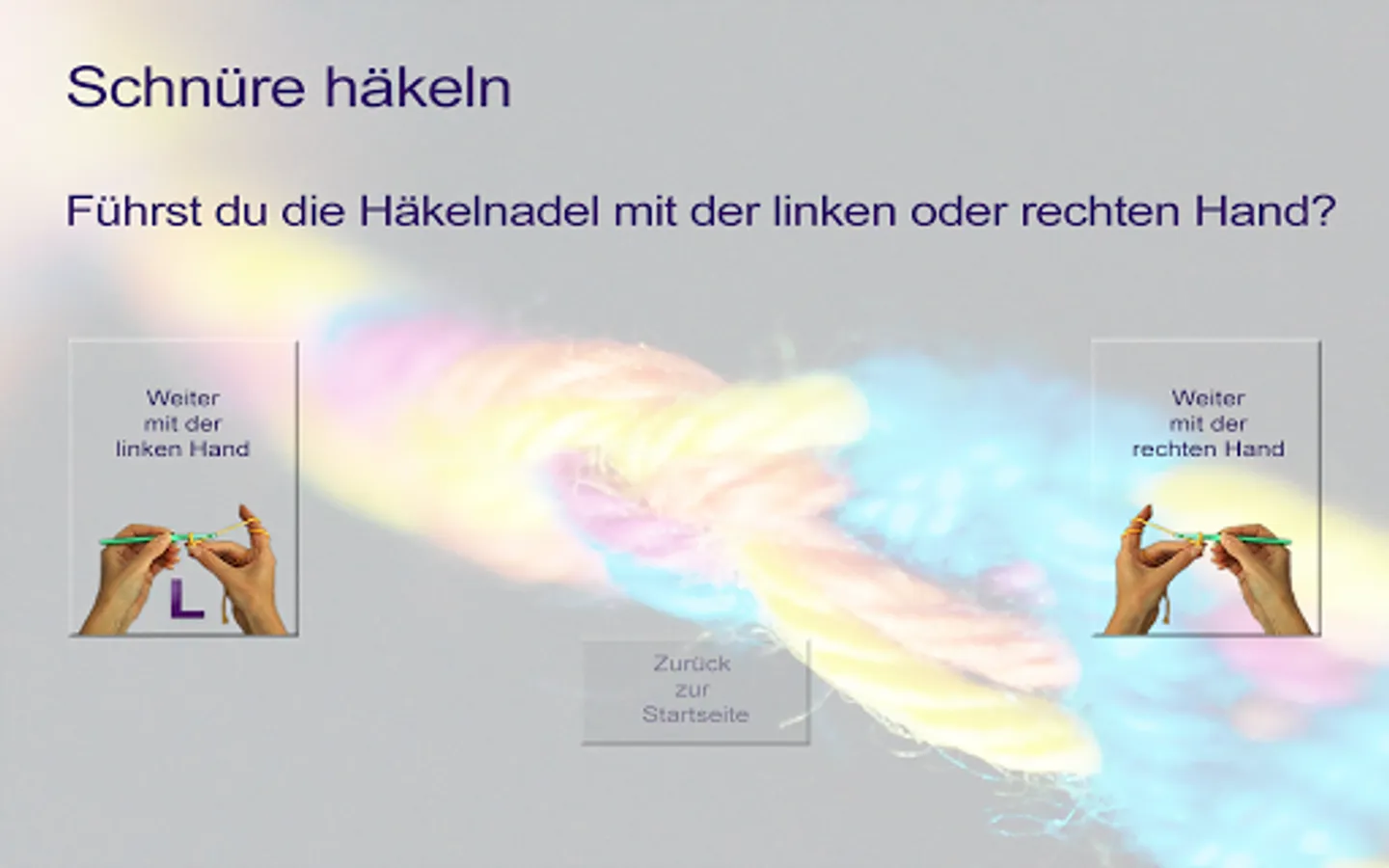 Schnüre häkeln

Führst du die Häkelnadel mit der linken oder rechten Hand?

Weiter mit der linken Hand

L

Weiter mit der rechten Hand

Zurück zur Startseite